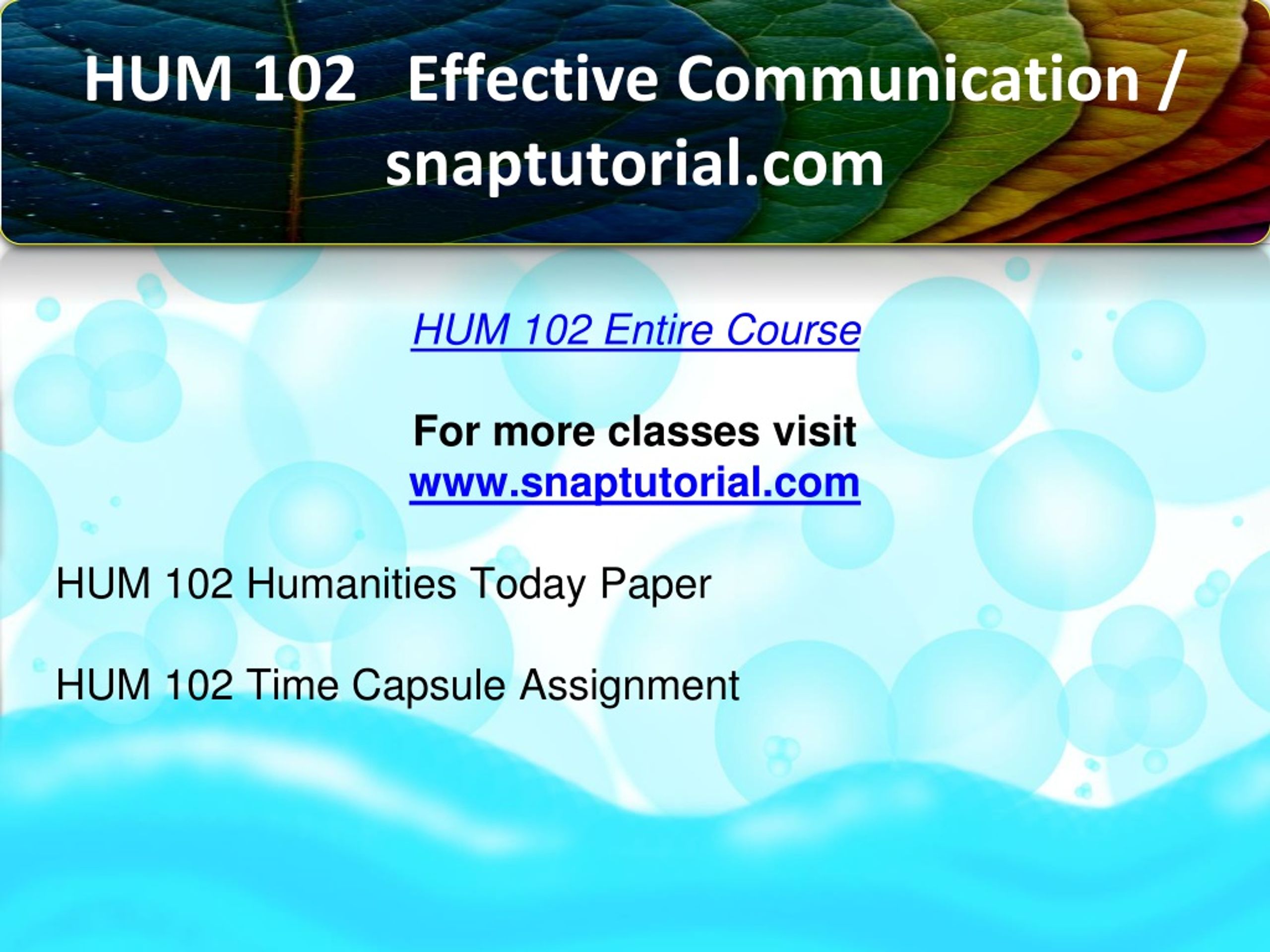 HUM 102 Effective Communication / snaptutorial.com

HUM 102 Entire Course

For more classes visit
www.snaptutorial.com

HUM 102 Humanities Today Paper

HUM 102 Time Capsule Assignment